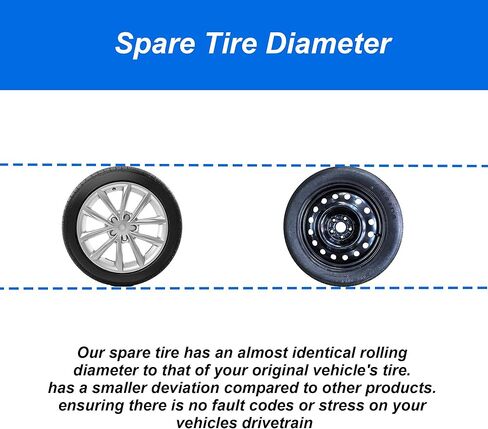 Spare Tire Diameter

Our spare tire has an almost identical rolling diameter to that of your original vehicle's tire. has a smaller deviation compared to other products. ensuring there is no fault codes or stress on your vehicles drivetrain